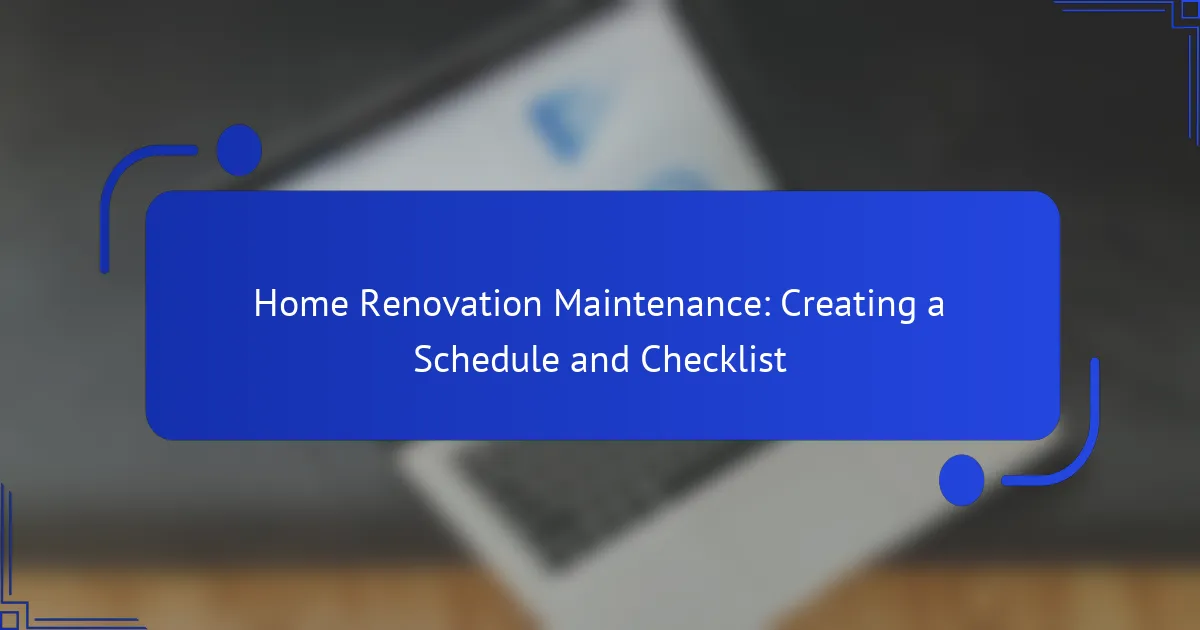 Home Renovation Maintenance: Creating a Schedule and Checklist